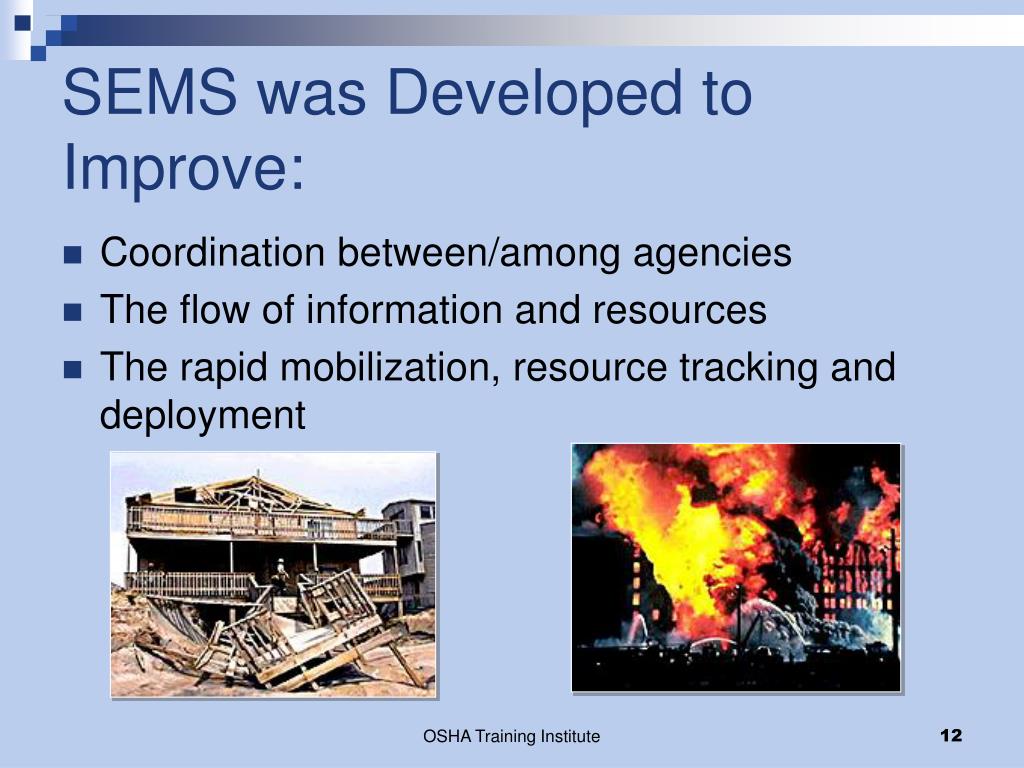 SEMS was Developed to Improve:

Coordination between/among agencies

The flow of information and resources

The rapid mobilization, resource tracking and deployment

OSHA Training Institute

12